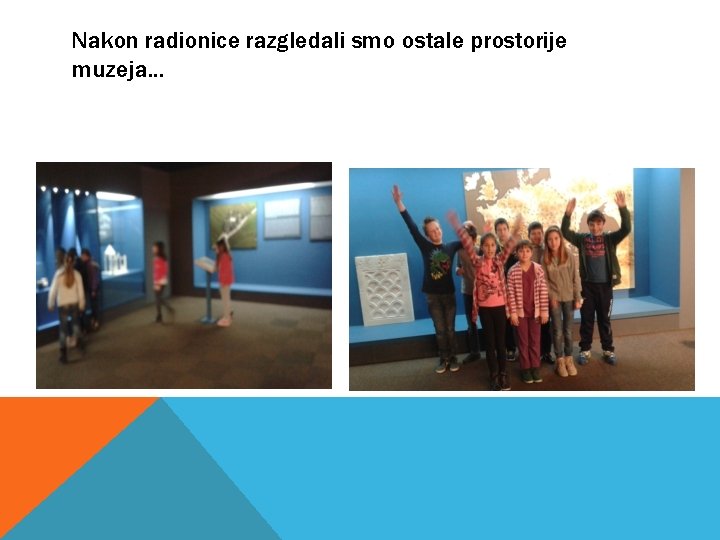 Nakon radionice razgledali smo ostale prostorije muzeja...